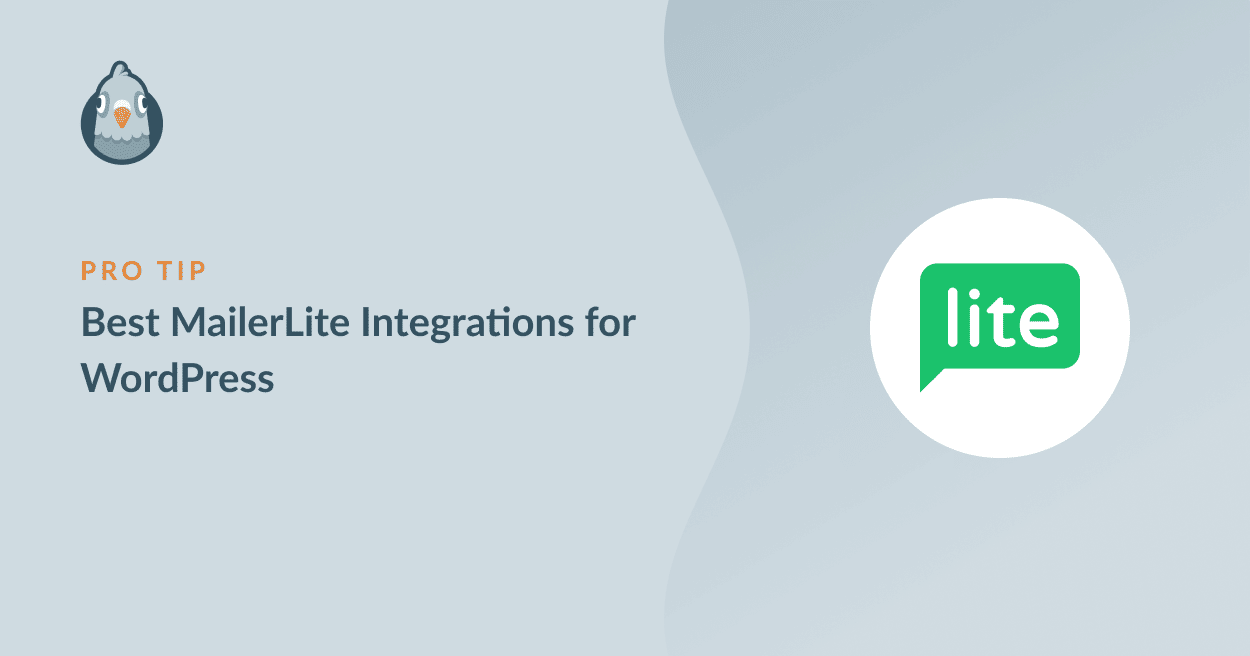 PRO TIP

Best MailerLite Integrations for WordPress

lite